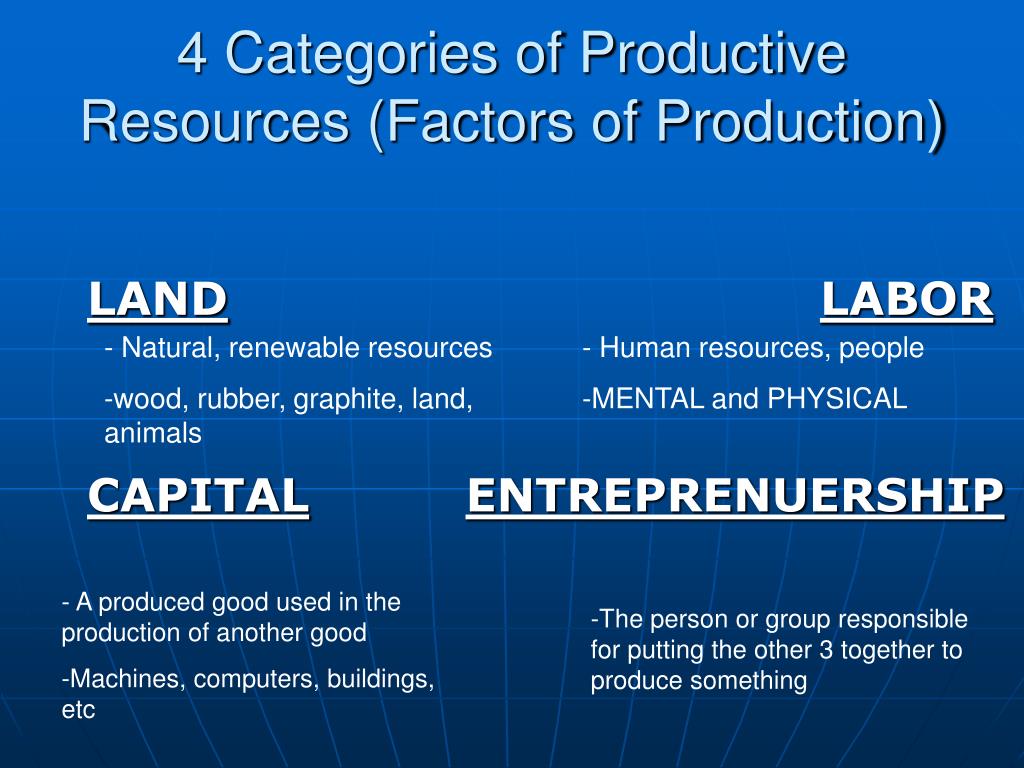 4 Categories of Productive Resources (Factors of Production)

LAND

- Natural, renewable resources

-wood, rubber, graphite, land, animals

LABOR

- Human resources, people

-MENTAL and PHYSICAL

CAPITAL

- A produced good used in the production of another good

-Machines, computers, buildings, etc

ENTREPRENUERSHIP

-The person or group responsible for putting the other 3 together to produce something